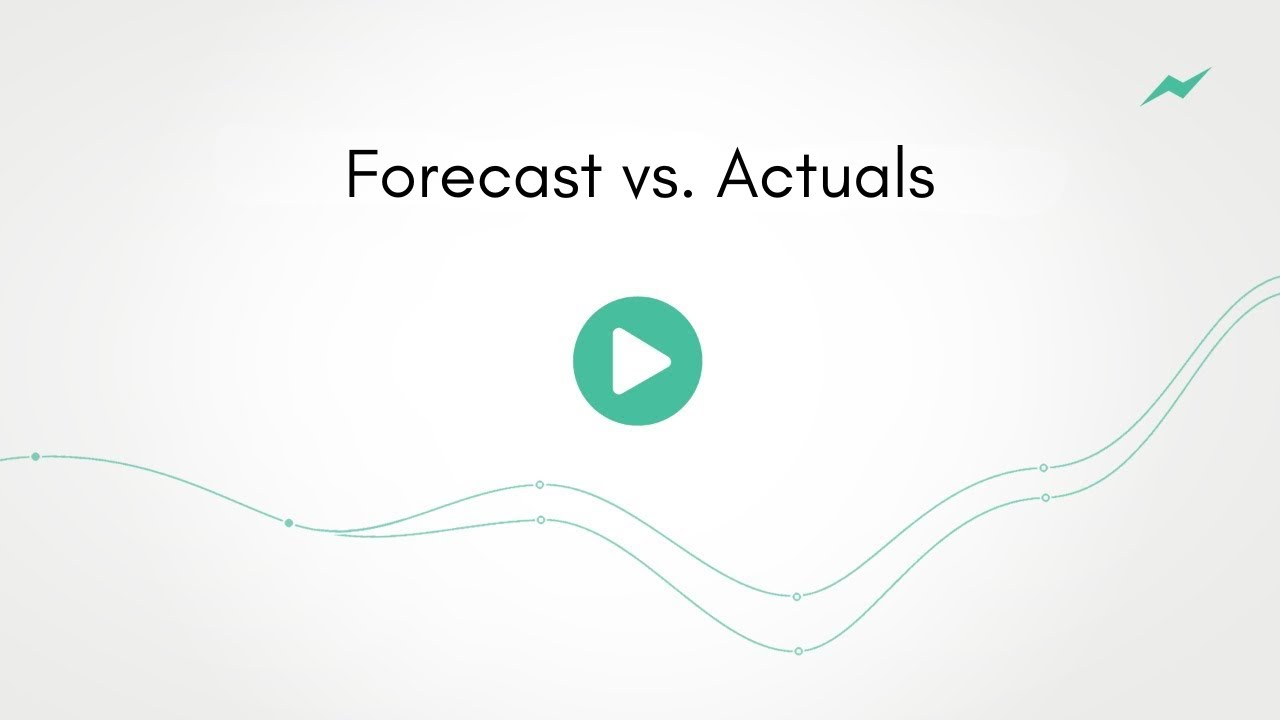 Forecast vs. Actuals